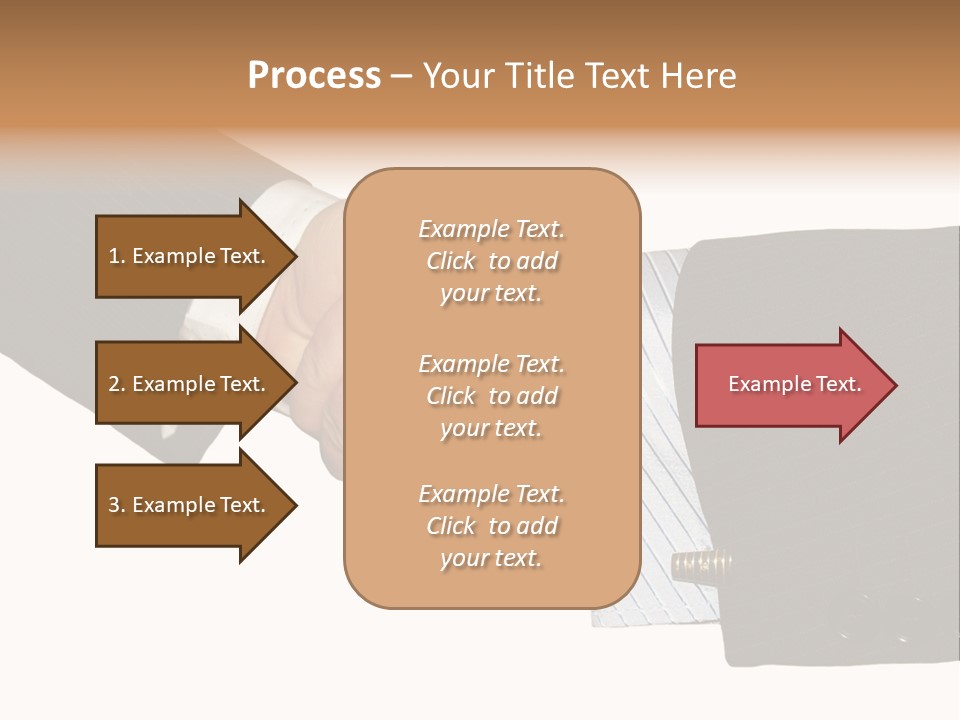 Process – Your Title Text Here

1. Example Text.

2. Example Text.

3. Example Text.

Example Text. Click to add your text.

Example Text. Click to add your text.

Example Text. Click to add your text.

Example Text.